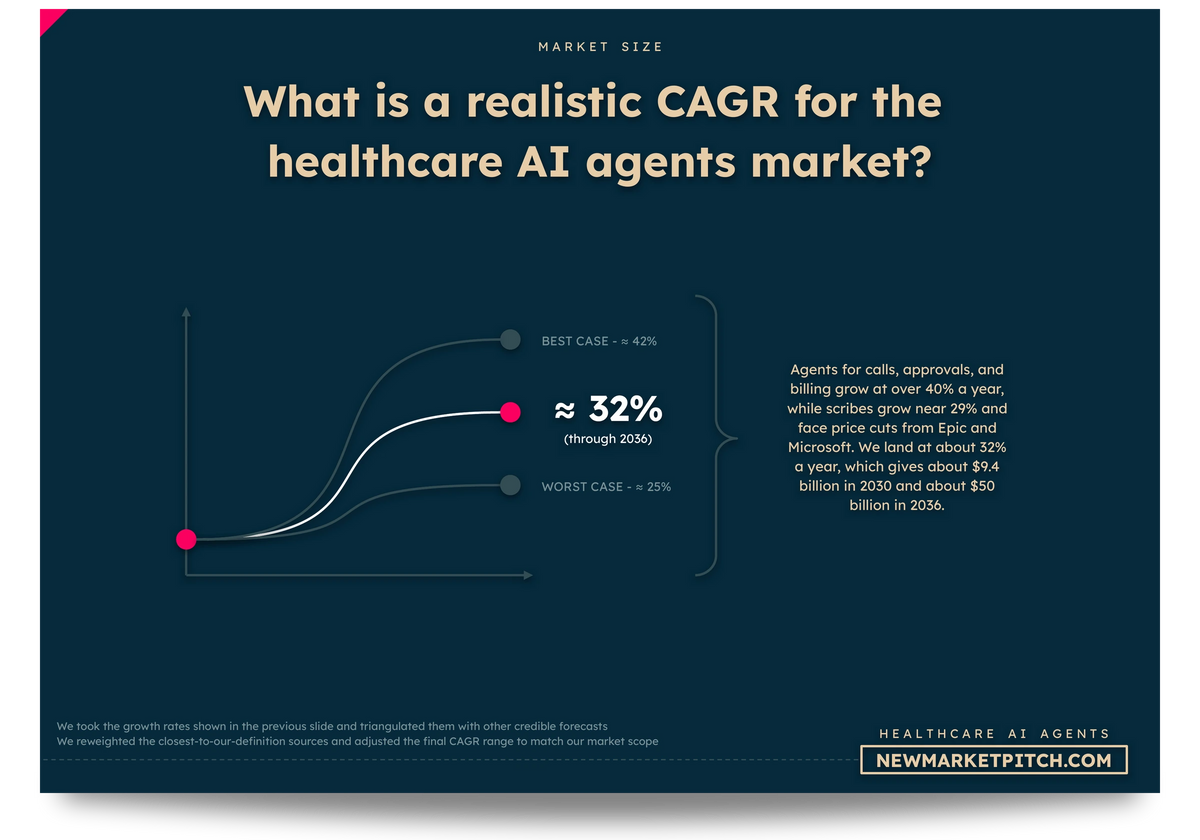 MARKET SIZE

What is a realistic CAGR for the healthcare AI agents market?

BEST CASE - ≈ 42%

≈ 32%
(through 2036)

WORST CASE - ≈ 25%

Agents for calls, approvals, and billing grow at over 40% a year, while scribes grow near 29% and face price cuts from Epic and Microsoft. We land at about 32% a year, which gives about $9.4 billion in 2030 and about $50 billion in 2036.

We took the growth rates shown in the previous slide and triangulated them with other credible forecasts
We reweighted the closest-to-our-definition sources and adjusted the final CAGR range to match our market scope

HEALTHCARE AI AGENTS
NEWMARKETPITCH.COM